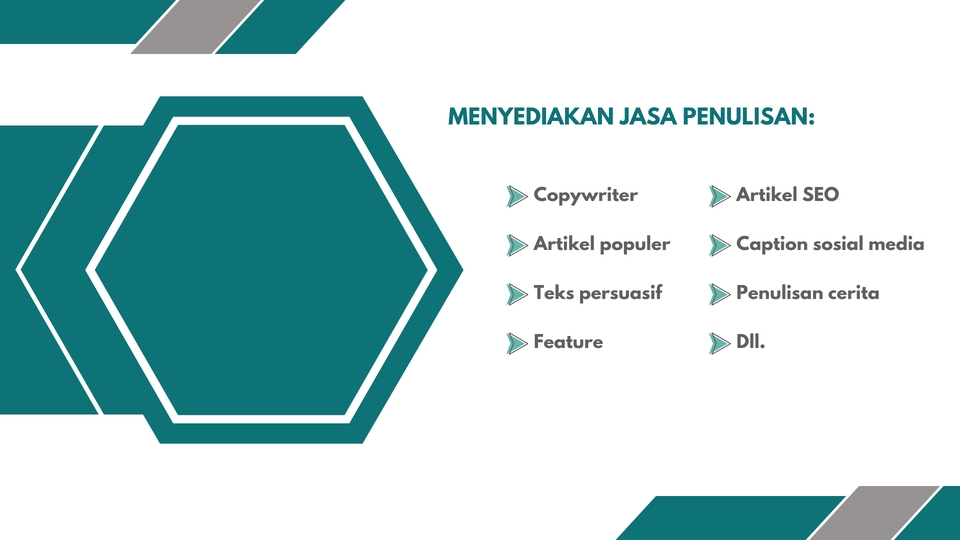 MENYEDIAKAN JASA PENULISAN:

Copywriter
Artikel populer
Teks persuasif
Feature

Artikel SEO
Caption sosial media
Penulisan cerita
Dll.